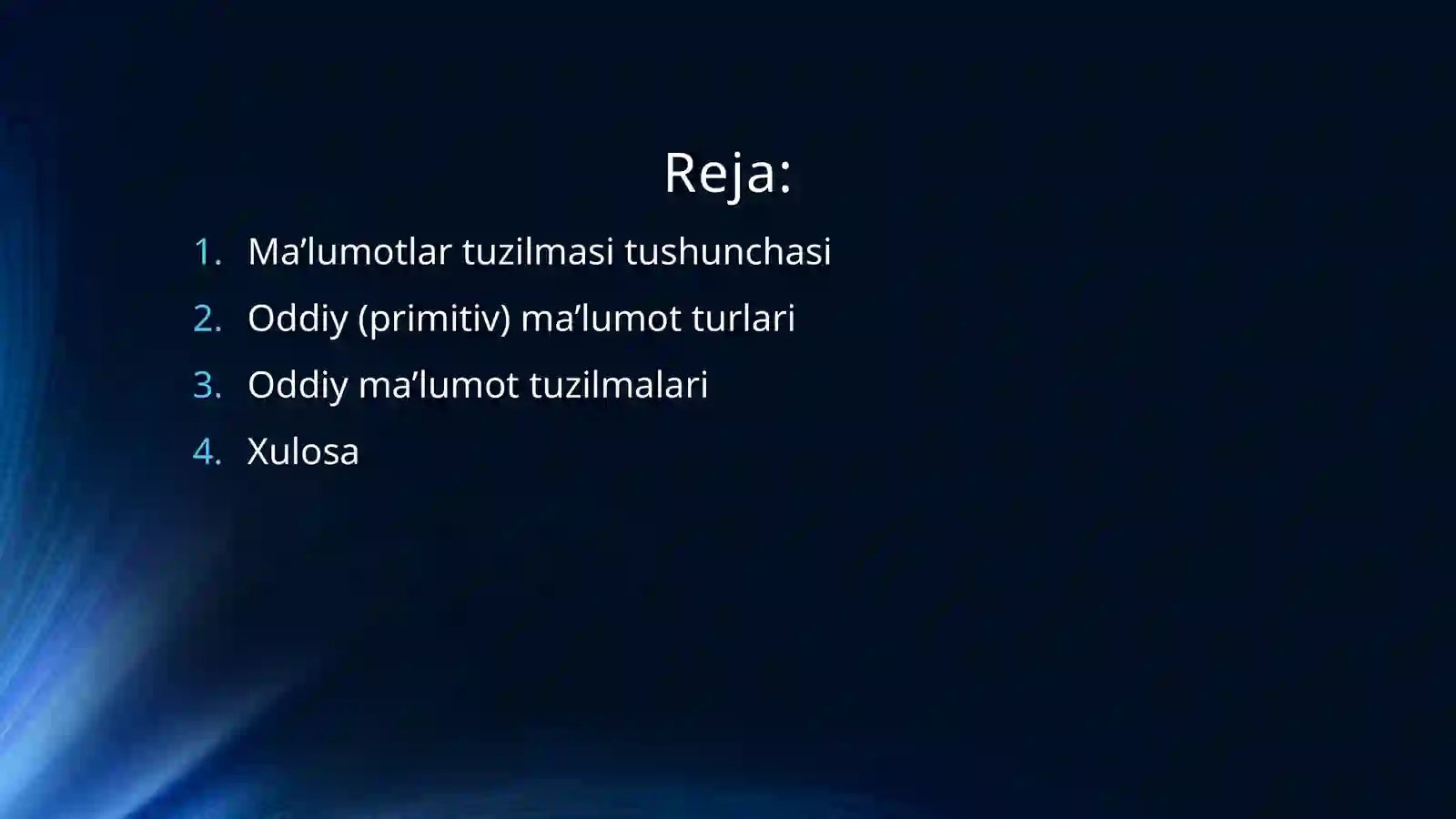 Reja:

1. Ma’lumotlar tuzilmasi tushunchasi
2. Oddiy (primitiv) ma’lumot turlari
3. Oddiy ma’lumot tuzilmalari
4. Xulosa